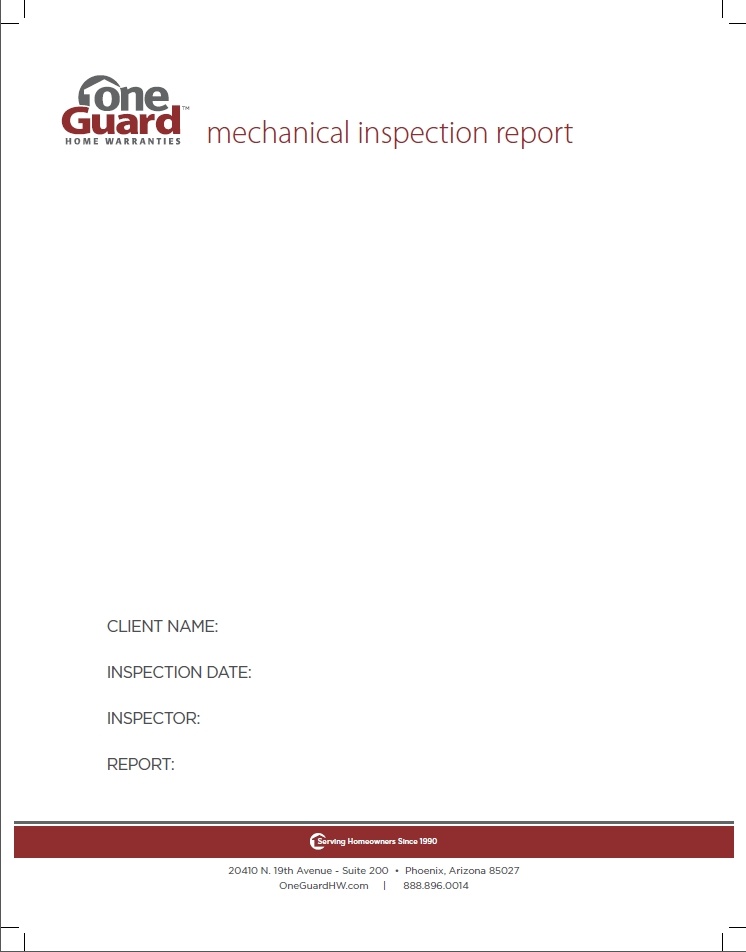 One Guard™
HOME WARRANTIES

mechanical inspection report

CLIENT NAME:

INSPECTION DATE:

INSPECTOR:

REPORT:

Serving Homeowners Since 1990

20410 N. 19th Avenue - Suite 200 • Phoenix, Arizona 85027
OneGuardHW.com | 888.896.0014